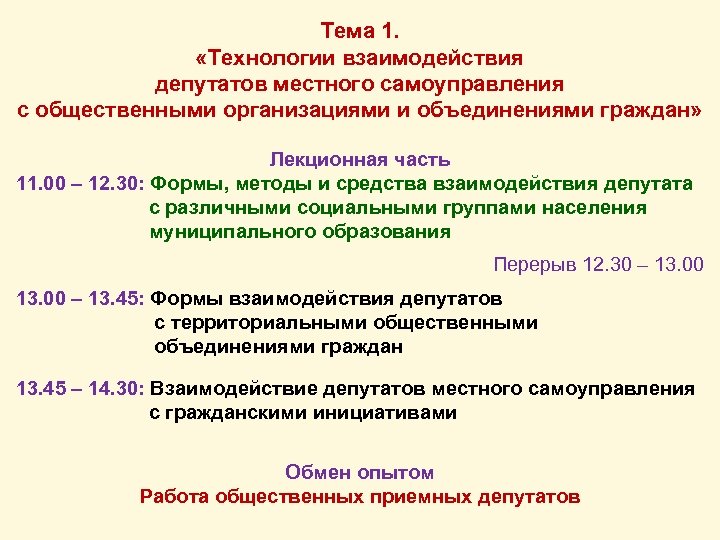 Тема 1.
«Технологии взаимодействия депутатов местного самоуправления с общественными организациями и объединениями граждан»

Лекционная часть
11.00 – 12.30: Формы, методы и средства взаимодействия депутата с различными социальными группами населения муниципального образования

Перерыв 12.30 – 13.00

13.00 – 13.45: Формы взаимодействия депутатов с территориальными общественными объединениями граждан

13.45 – 14.30: Взаимодействие депутатов местного самоуправления с гражданскими инициативами

Обмен опытом
Работа общественных приемных депутатов